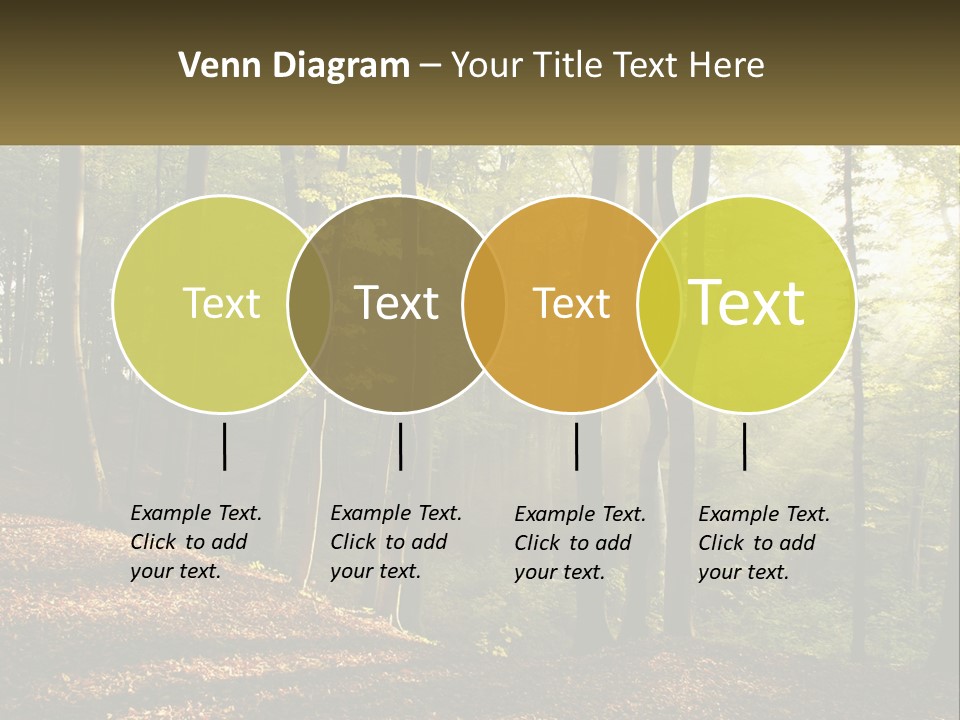 Venn Diagram – Your Title Text Here

Text

Text

Text

Text

Example Text. Click to add your text.

Example Text. Click to add your text.

Example Text. Click to add your text.

Example Text. Click to add your text.